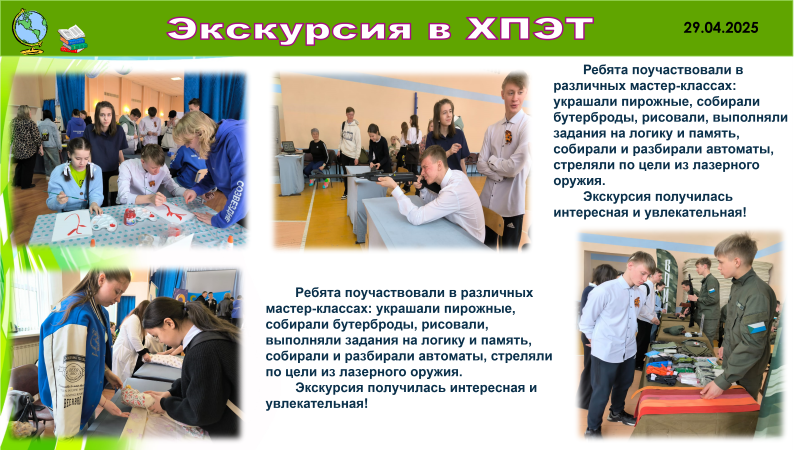 Экскурсия в ХПЭТ

29.04.2025

Ребята поучаствовали в различных мастер-классах: украшали пирожные, собирали бутерброды, рисовали, выполняли задания на логику и память, собирали и разбирали автоматы, стреляли по цели из лазерного оружия.

Экскурсия получилась интересная и увлекательная!

Ребята поучаствовали в различных мастер-классах: украшали пирожные, собирали бутерброды, рисовали, выполняли задания на логику и память, собирали и разбирали автоматы, стреляли по цели из лазерного оружия.

Экскурсия получилась интересная и увлекательная!